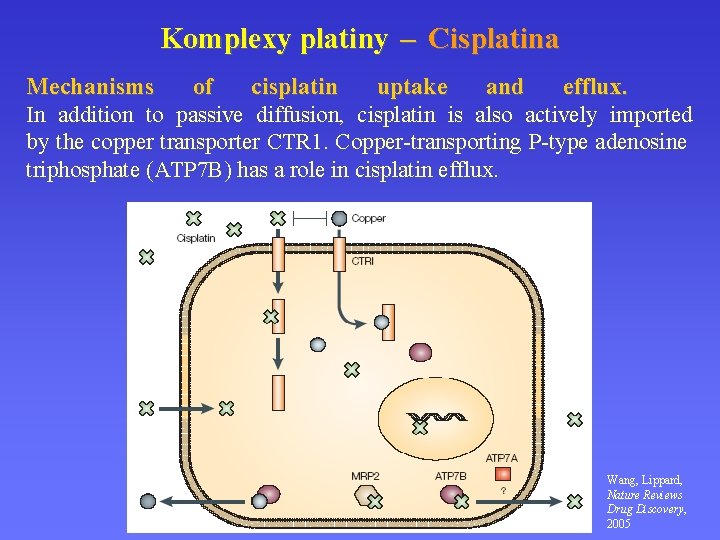 Komplexy platiny – Cisplatina

Mechanisms of cisplatin uptake and efflux.
In addition to passive diffusion, cisplatin is also actively imported by the copper transporter CTR1. Copper-transporting P-type adenosine triphosphate (ATP7B) has a role in cisplatin efflux.

Cisplatin
Copper
CTRI
MRP2
ATP7B
ATP7A
?

Wang, Lippard, Nature Reviews Drug Discovery, 2005